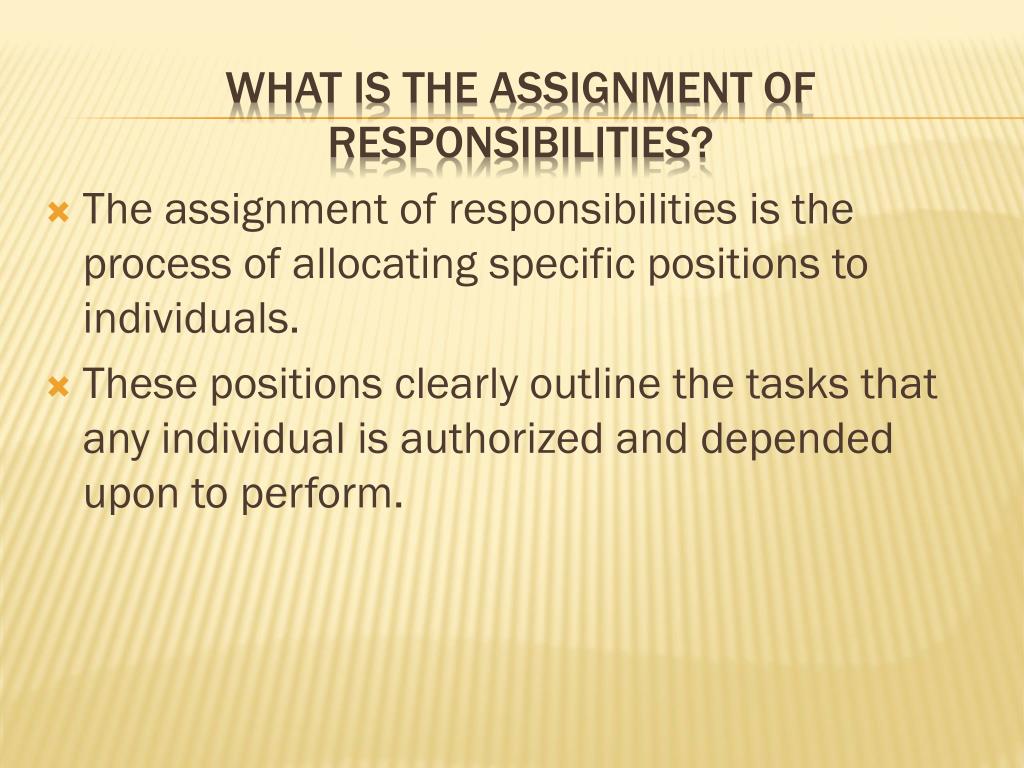 WHAT IS THE ASSIGNMENT OF RESPONSIBILITIES?

The assignment of responsibilities is the process of allocating specific positions to individuals.

These positions clearly outline the tasks that any individual is authorized and depended upon to perform.